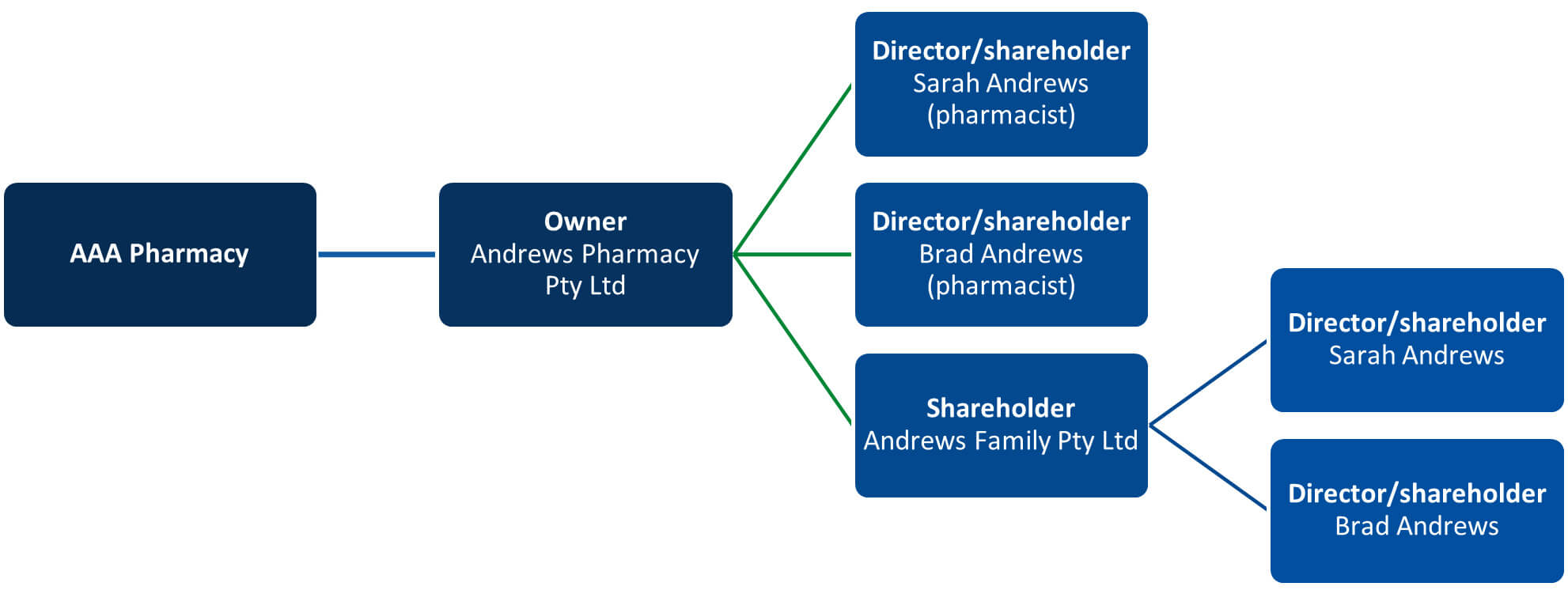 AAA Pharmacy

Owner
Andrews Pharmacy Pty Ltd

Director/shareholder
Sarah Andrews
(pharmacist)

Director/shareholder
Brad Andrews
(pharmacist)

Shareholder
Andrews Family Pty Ltd

Director/shareholder
Sarah Andrews

Director/shareholder
Brad Andrews